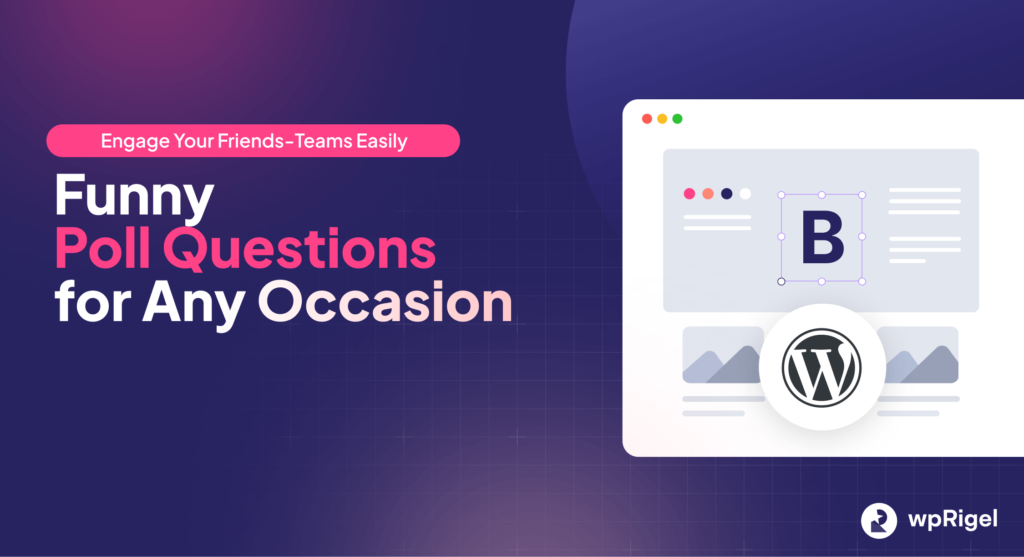 Engage Your Friends-Teams Easily

Funny Poll Questions for Any Occasion

B

wpRigel